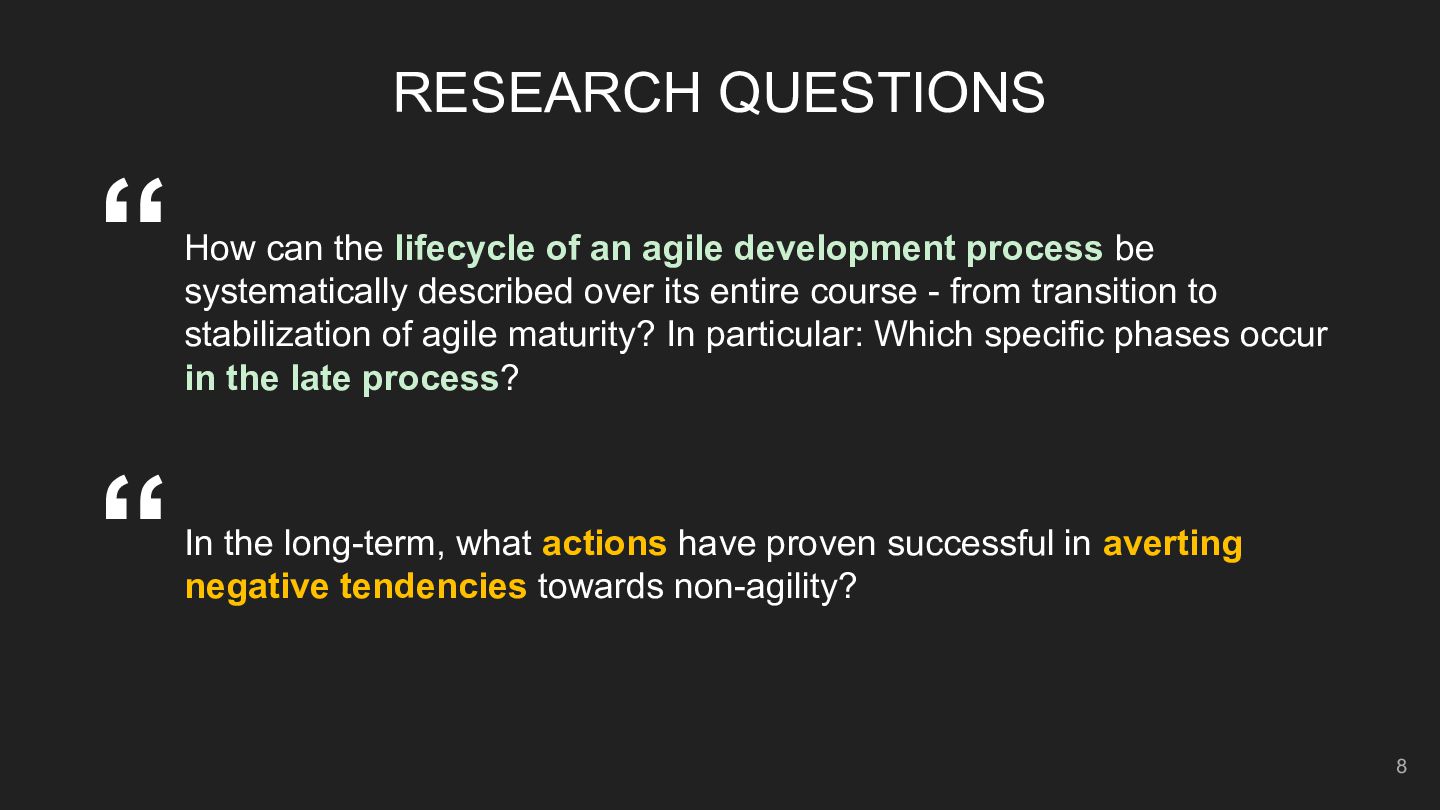 RESEARCH QUESTIONS

“

How can the lifecycle of an agile development process be systematically described over its entire course - from transition to stabilization of agile maturity? In particular: Which specific phases occur in the late process?

“

In the long-term, what actions have proven successful in averting negative tendencies towards non-agility?

8